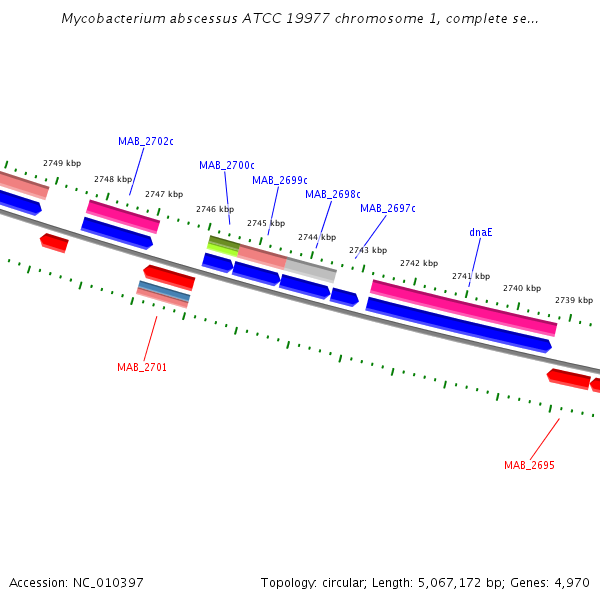 Mycobacterium abscessus ATCC 19977 chromosome 1, complete se...

MAB_2702c

MAB_2700c

MAB_2699c

MAB_2698c

MAB_2697c

dnaE

2749 kbp

2748 kbp

2747 kbp

2746 kbp

2745 kbp

2744 kbp

2743 kbp

2742 kbp

2741 kbp

2740 kbp

2739 kbp

MAB_2701

MAB_2695

Accession: NC_010397

Topology: circular; Length: 5,067,172 bp; Genes: 4,970